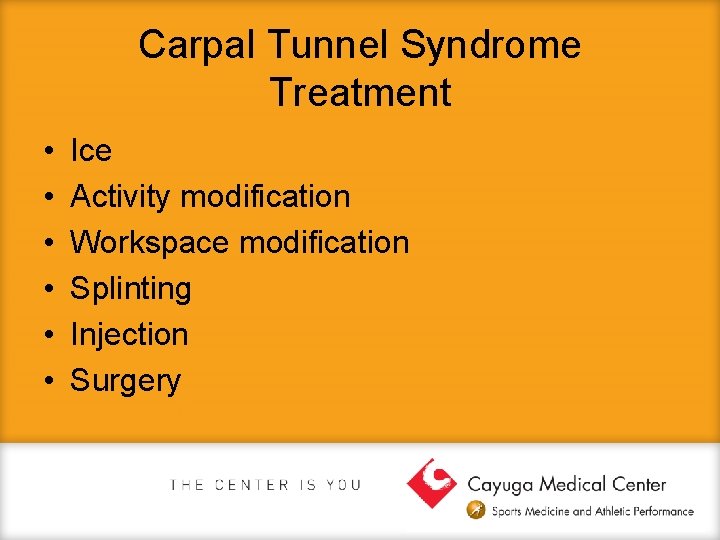 Carpal Tunnel Syndrome Treatment

• Ice
• Activity modification
• Workspace modification
• Splinting
• Injection
• Surgery

THE CENTER IS YOU

Cayuga Medical Center
Sports Medicine and Athletic Performance